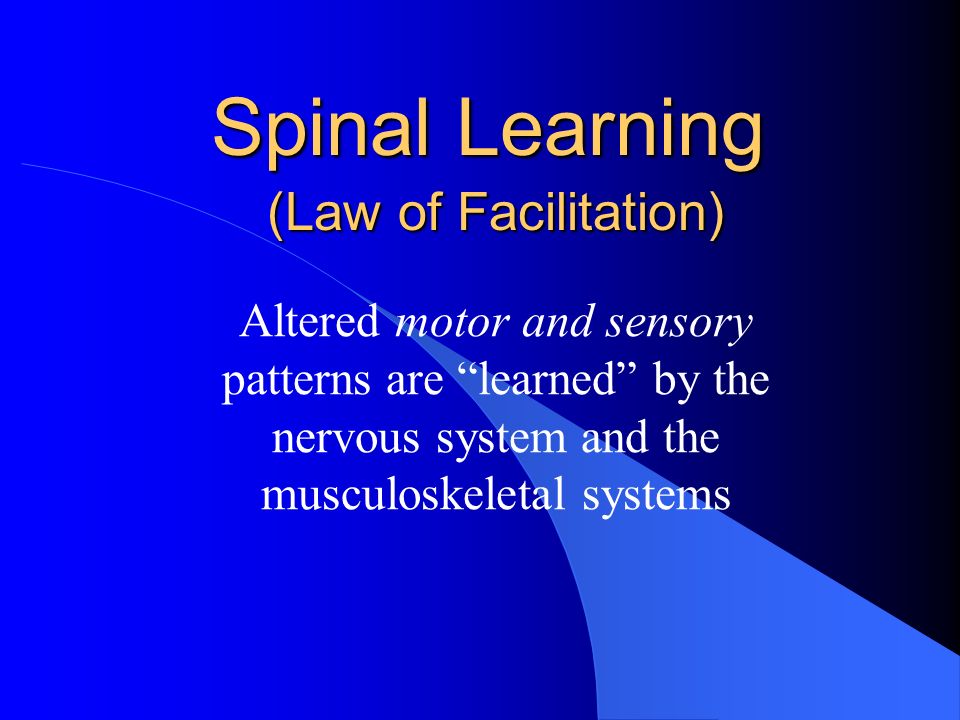 Spinal Learning
(Law of Facilitation)

Altered motor and sensory patterns are “learned” by the nervous system and the musculoskeletal systems